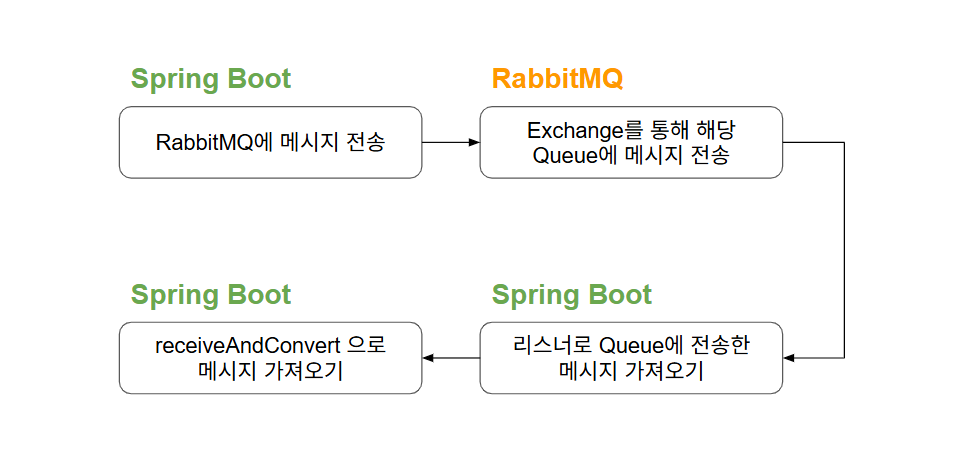 Spring Boot

RabbitMQ에 메시지 전송

RabbitMQ

Exchange를 통해 해당 Queue에 메시지 전송

Spring Boot

리스너로 Queue에 전송한 메시지 가져오기

Spring Boot

receiveAndConvert 으로 메시지 가져오기